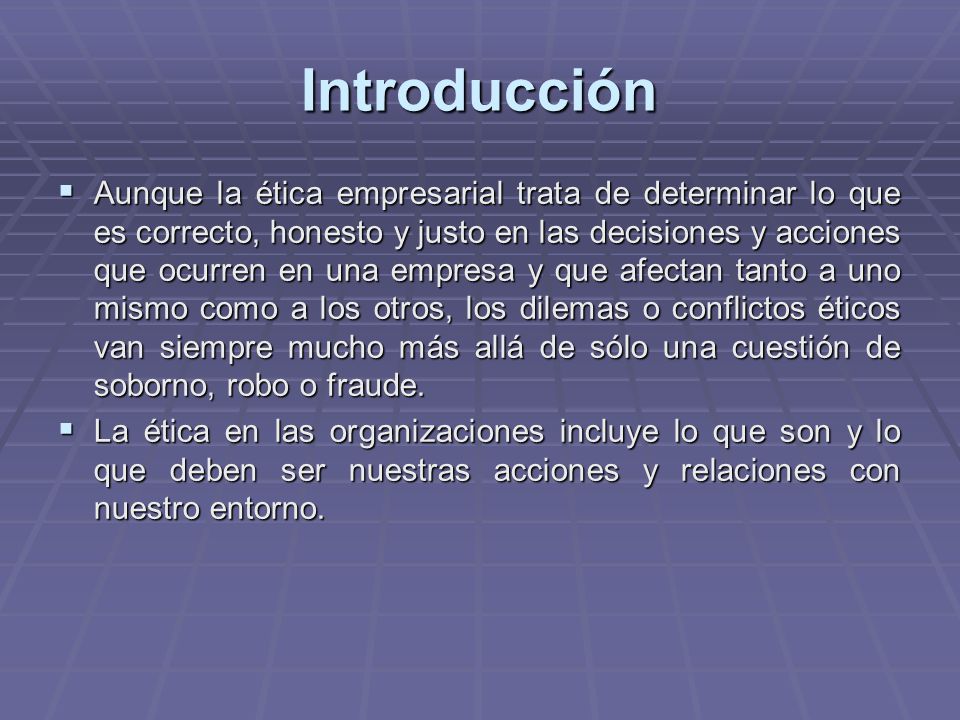 Introducción

▪ Aunque la ética empresarial trata de determinar lo que es correcto, honesto y justo en las decisiones y acciones que ocurren en una empresa y que afectan tanto a uno mismo como a los otros, los dilemas o conflictos éticos van siempre mucho más allá de sólo una cuestión de soborno, robo o fraude.

▪ La ética en las organizaciones incluye lo que son y lo que deben ser nuestras acciones y relaciones con nuestro entorno.